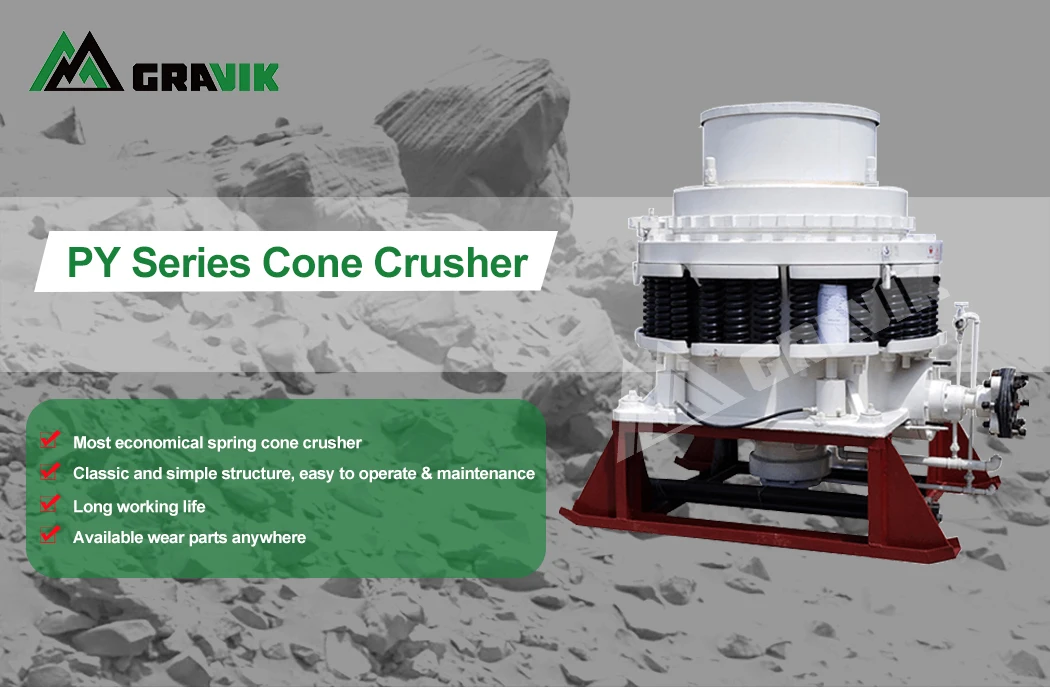 GRAVIK

PY Series Cone Crusher

Most economical spring cone crusher
Classic and simple structure, easy to operate & maintenance
Long working life
Available wear parts anywhere

GRAVIK